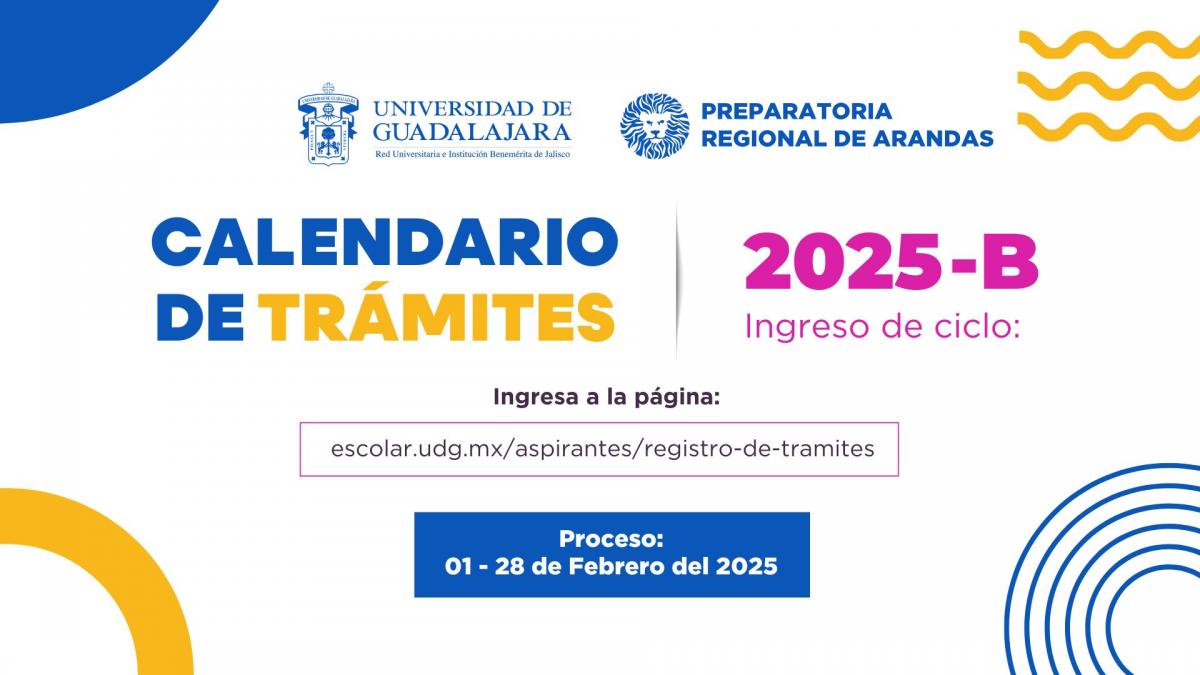 UNIVERSIDAD DE GUADALAJARA
Red Universitaria e Institución Benemérita de Jalisco

PREPARATORIA REGIONAL DE ARANDAS

CALENDARIO DE TRÁMITES

2025-B
Ingreso de ciclo:

Ingresa a la página:

escolar.udg.mx/aspirantes/registro-de-tramites

Proceso:
01 - 28 de Febrero del 2025